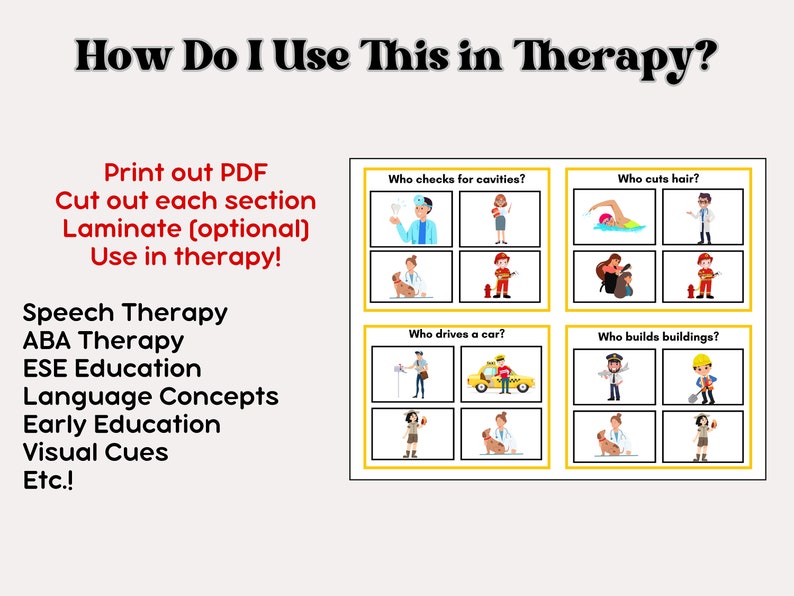 How Do I Use This in Therapy?

Print out PDF
Cut out each section
Laminate (optional)
Use in therapy!

Speech Therapy
ABA Therapy
ESE Education
Language Concepts
Early Education
Visual Cues
Etc.!

Who checks for cavities?

Who cuts hair?

Who drives a car?

TAXI

Who builds buildings?